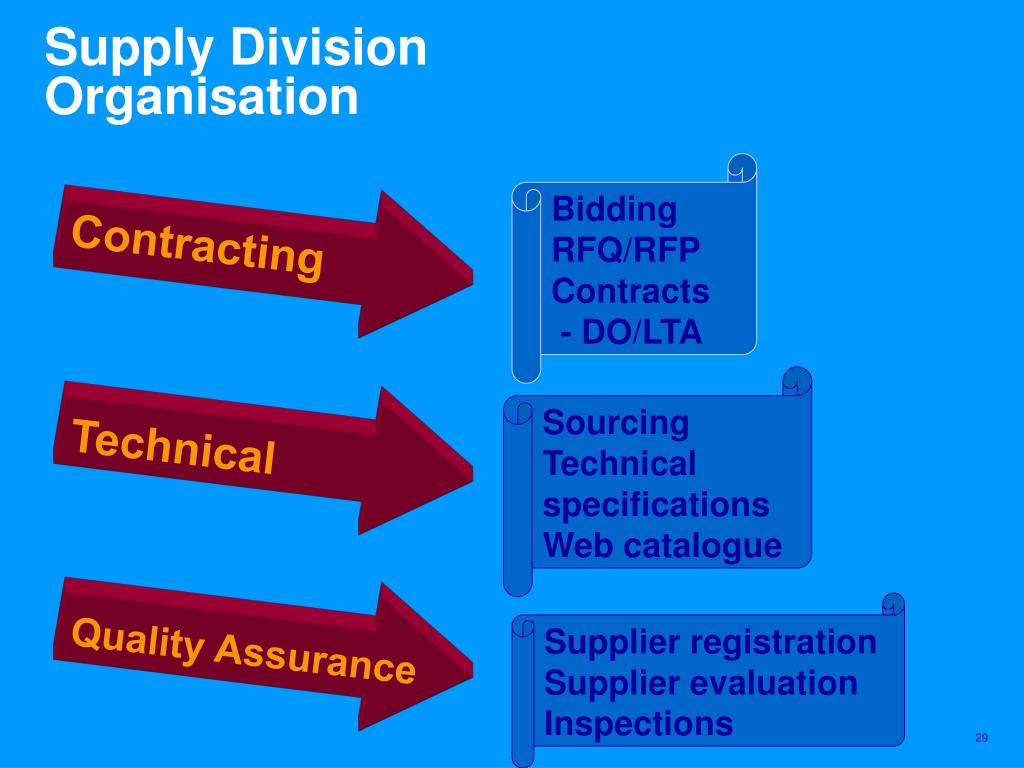 Supply Division Organisation

Contracting

Bidding
RFQ/RFP
Contracts
- DO/LTA

Technical

Sourcing
Technical specifications
Web catalogue

Quality Assurance

Supplier registration
Supplier evaluation
Inspections

29